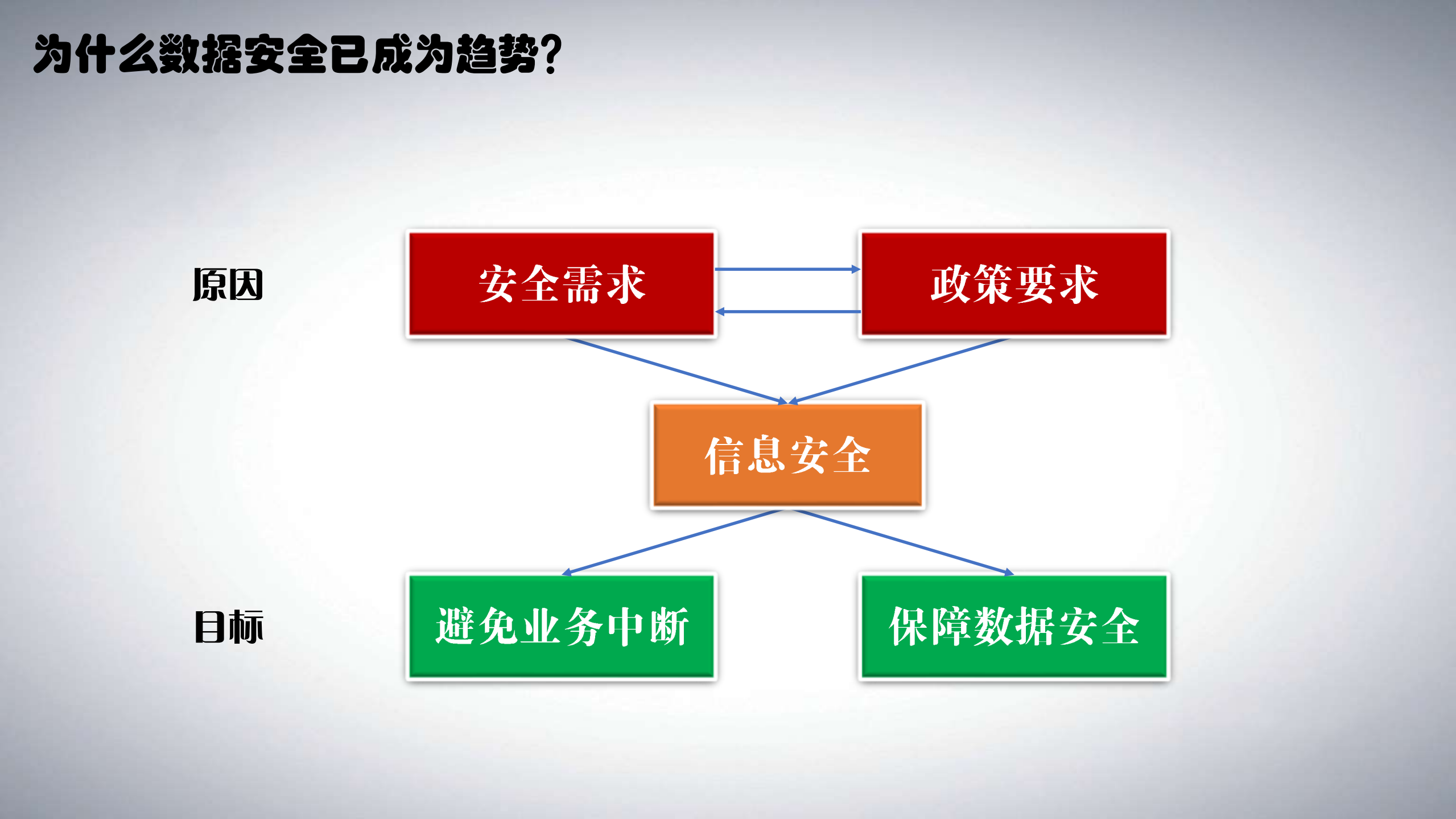 为什么数据安全已成为趋势?

原因

安全需求

政策要求

信息安全

目标

避免业务中断

保障数据安全